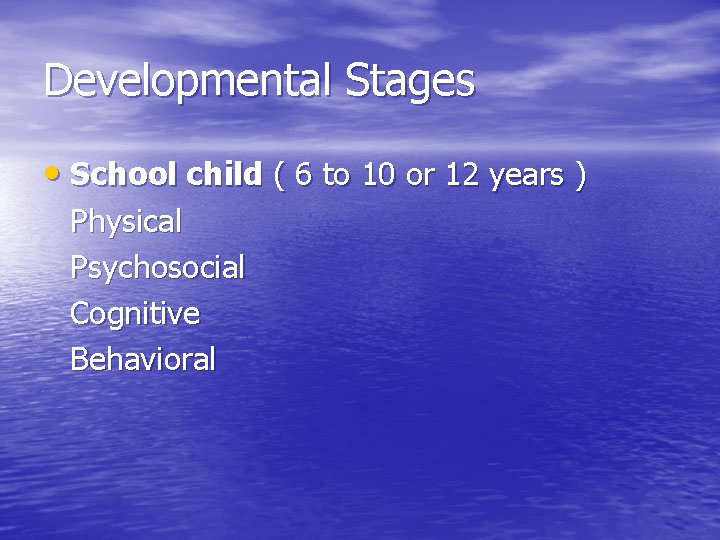 Developmental Stages

• School child ( 6 to 10 or 12 years )
Physical
Psychosocial
Cognitive
Behavioral